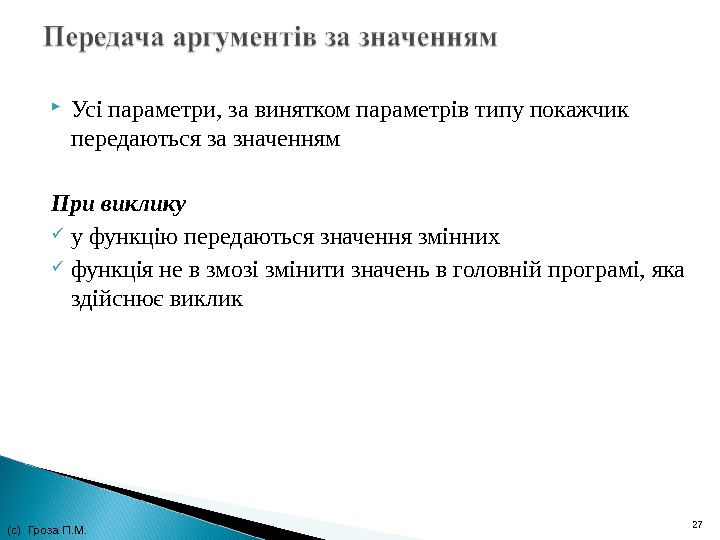 Передача аргументів за значенням

Усі параметри, за винятком параметрів типу покажчик передаються за значенням

При виклику

у функцію передаються значення змінних

функція не в змозі змінити значень в головній програмі, яка здійснює виклик

(с) Гроза П.М.

27